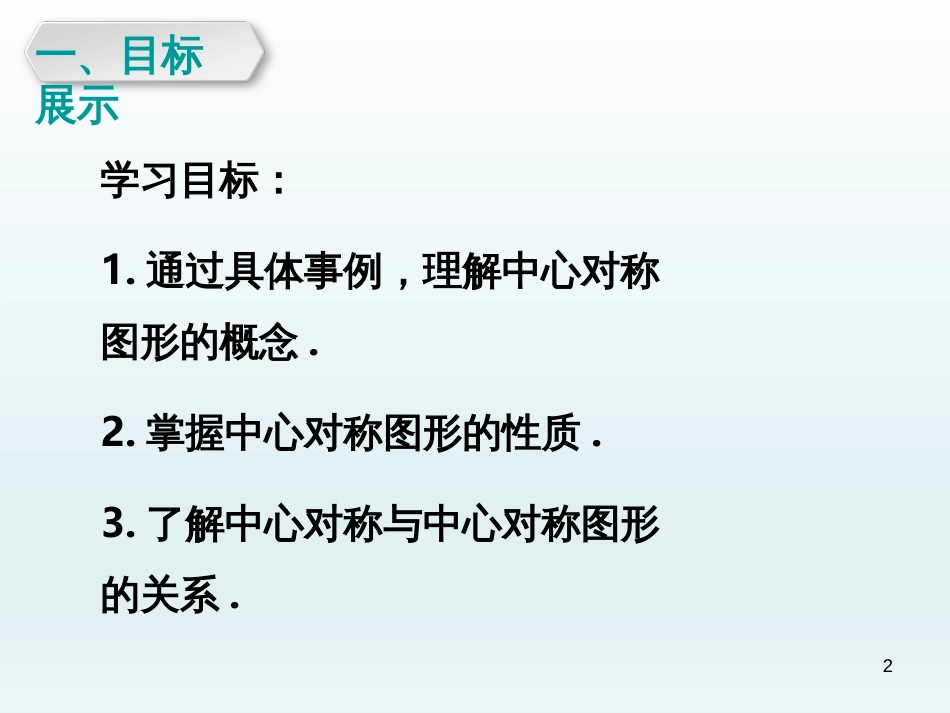 一、目标展示

学习目标：

1. 通过具体事例，理解中心对称图形的概念 .

2. 掌握中心对称图形的性质 .

3. 了解中心对称与中心对称图形的关系 .

2